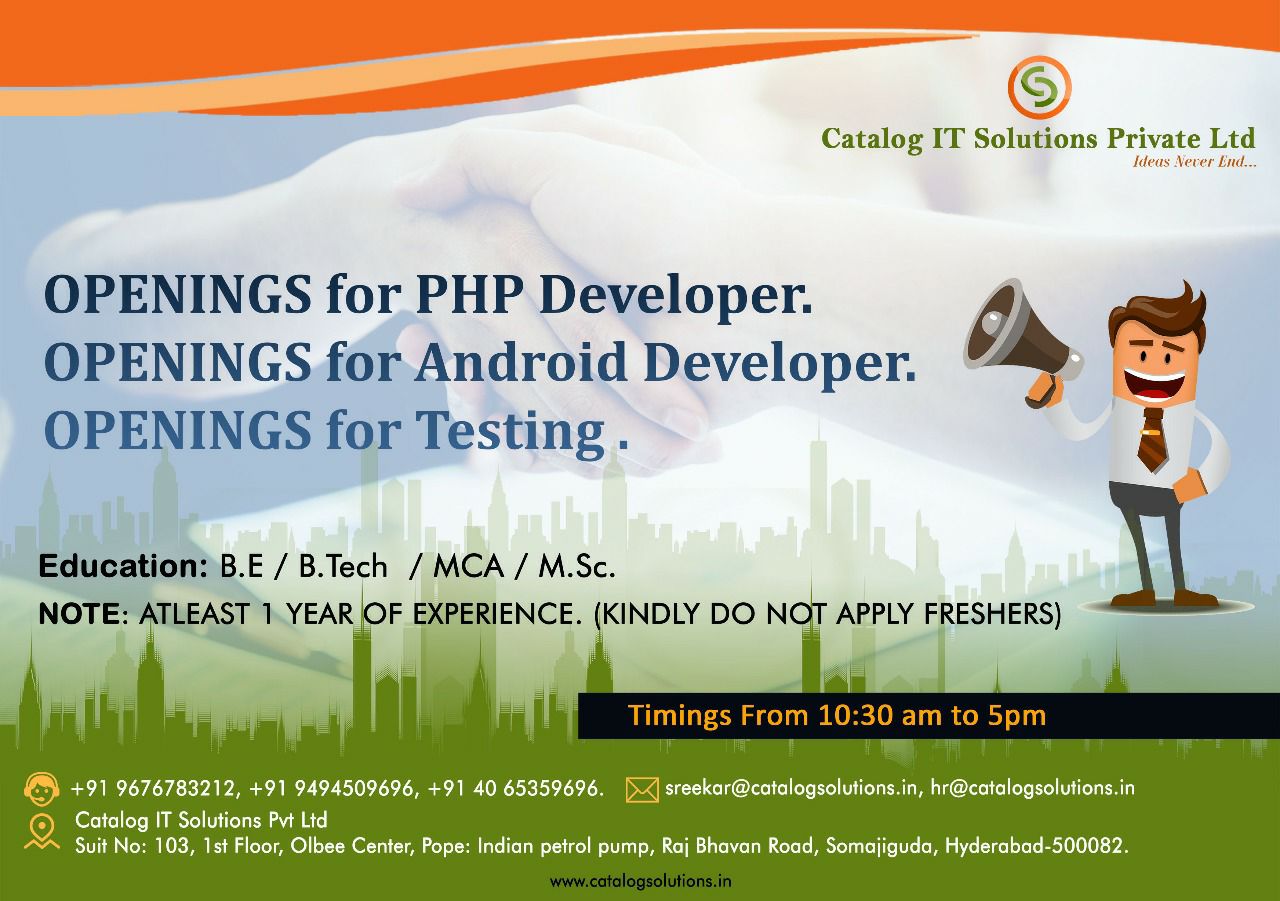 Catalog IT Solutions Private Ltd
Ideas Never End...

OPENINGS for PHP Developer.
OPENINGS for Android Developer.
OPENINGS for Testing .

Education: B.E / B.Tech / MCA / M.Sc.
NOTE: ATLEAST 1 YEAR OF EXPERIENCE. (KINDLY DO NOT APPLY FRESHERS)

Timings From 10:30 am to 5pm

+91 9676783212, +91 9494509696, +91 40 65359696. sreekar@catalogsolutions.in, hr@catalogsolutions.in
Catalog IT Solutions Pvt Ltd
Suit No: 103, 1st Floor, Olbee Center, Pope: Indian petrol pump, Raj Bhavan Road, Somajiguda, Hyderabad-500082.

www.catalogsolutions.in